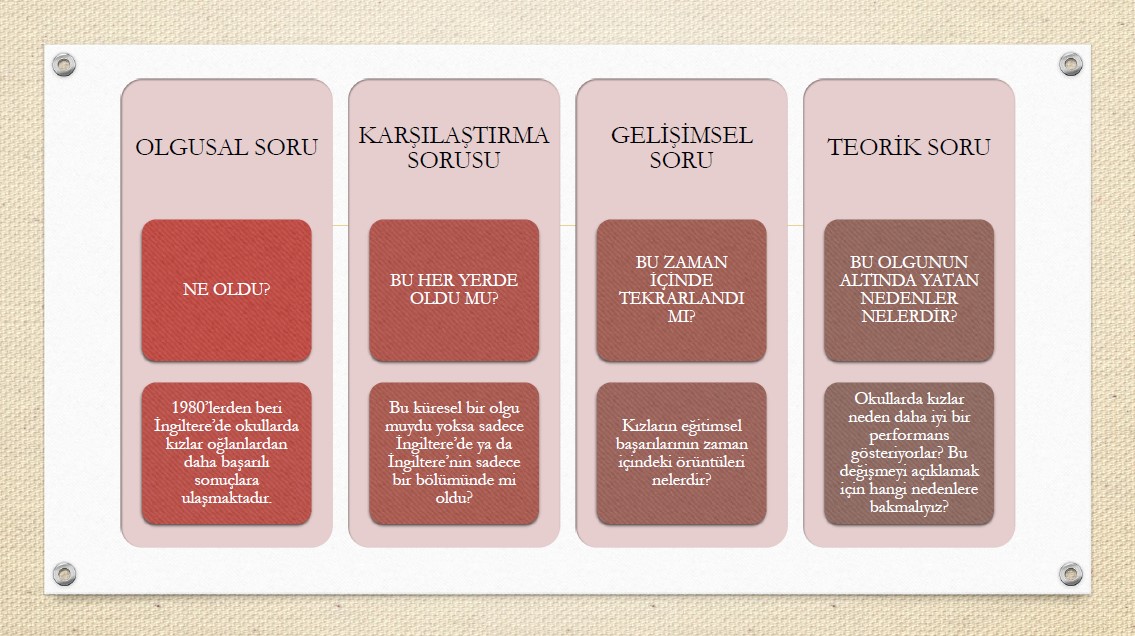 OLGUSAL SORU

NE OLDU?

1980'lerden beri İngiltere'de okullarda kızlar oğlanlardan daha başarılı sonuçlara ulaşmaktadır.

KARŞILAŞTIRMA SORUSU

BU HER YERDE OLDU MU?

Bu küresel bir olgu muydu yoksa sadece İngiltere'de ya da İngiltere'nin sadece bir bölümünde mi oldu?

GELİŞİMSEL SORU

BU ZAMAN İÇİNDE TEKRARLANDI MI?

Kızların eğitimsel başarılarının zaman içindeki örüntüleri nelerdir?

TEORİK SORU

BU OLGUNUN ALTINDA YATAN NEDENLER NELERDİR?

Okullarda kızlar neden daha iyi bir performans gösteriyorlar? Bu değişmeyi açıklamak için hangi nedenlere bakmalıyız?